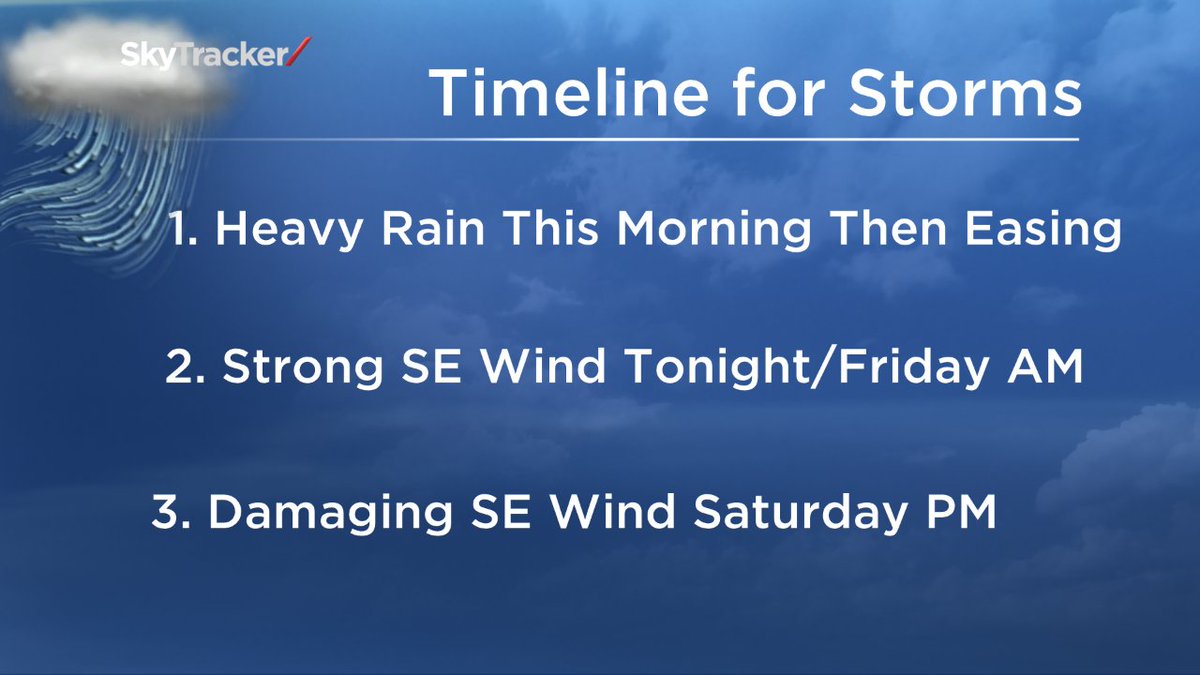 SkyTracker

Timeline for Storms

1. Heavy Rain This Morning Then Easing

2. Strong SE Wind Tonight/Friday AM

3. Damaging SE Wind Saturday PM